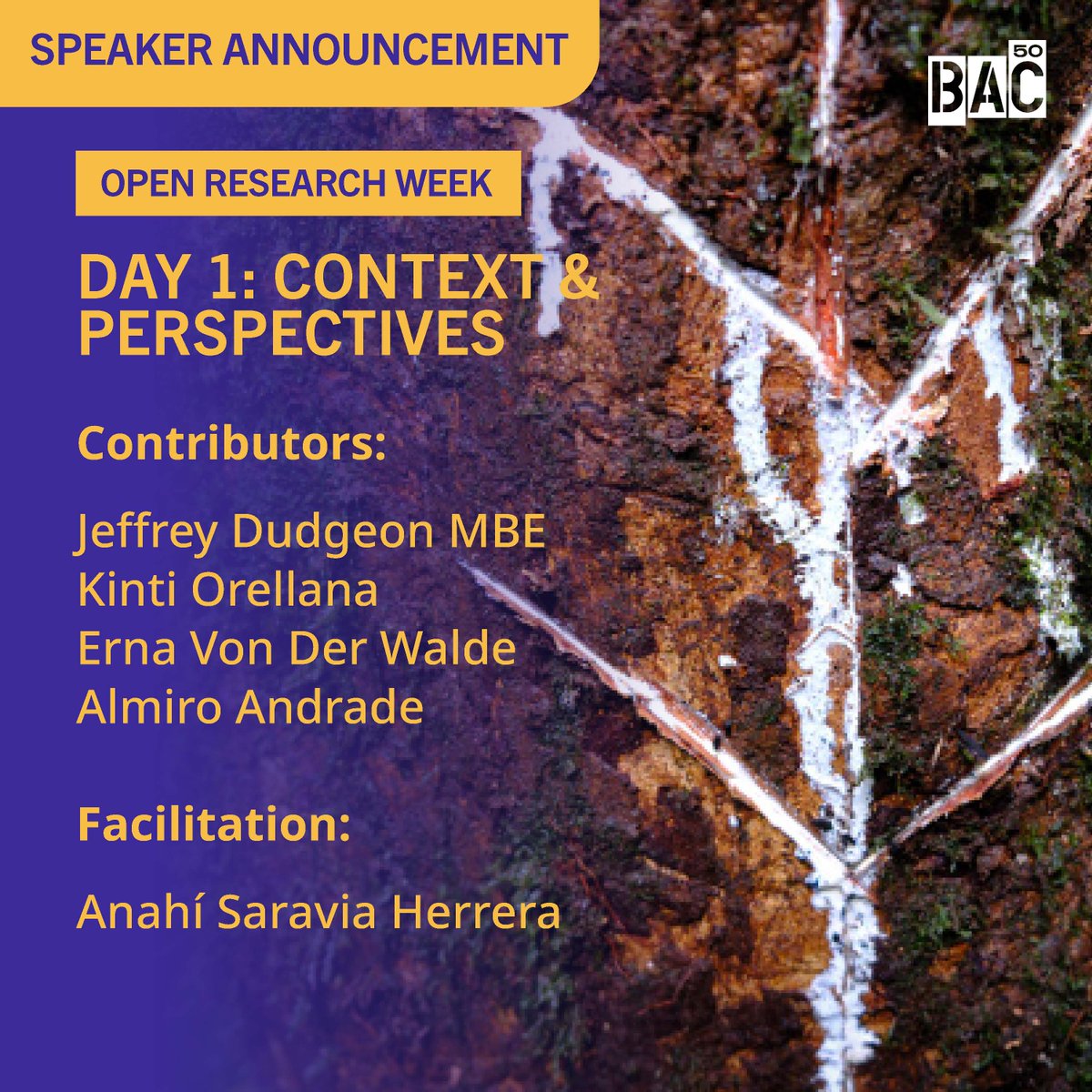 SPEAKER ANNOUNCEMENT

BAC 50

OPEN RESEARCH WEEK

DAY 1: CONTEXT & PERSPECTIVES

Contributors:

Jeffrey Dudgeon MBE
Kinti Orellana
Erna Von Der Walde
Almiro Andrade

Facilitation:

Anahí Saravia Herrera